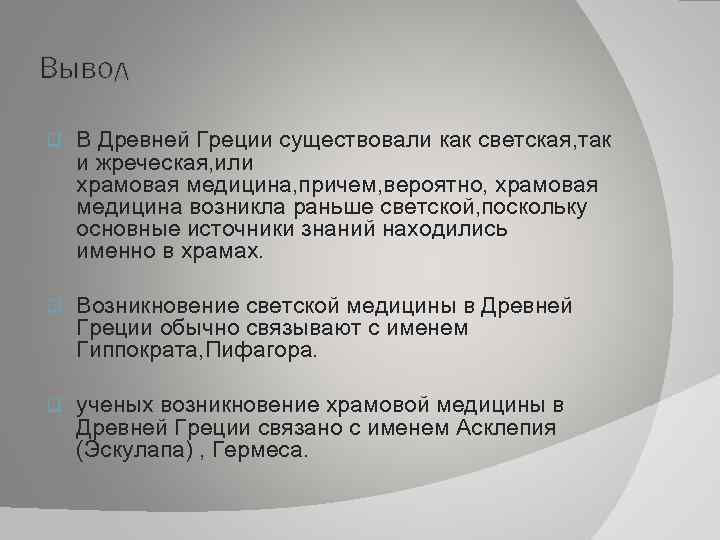 Вывод

В Древней Греции существовали как светская,так и жреческая,или храмовая медицина,причем,вероятно, храмовая медицина возникла раньше светской,поскольку основные источники знаний находились именно в храмах.

Возникновение светской медицины в Древней Греции обычно связывают с именем Гиппократа,Пифагора.

ученых возникновение храмовой медицины в Древней Греции связано с именем Асклепия (Эскулапа) , Гермеса.